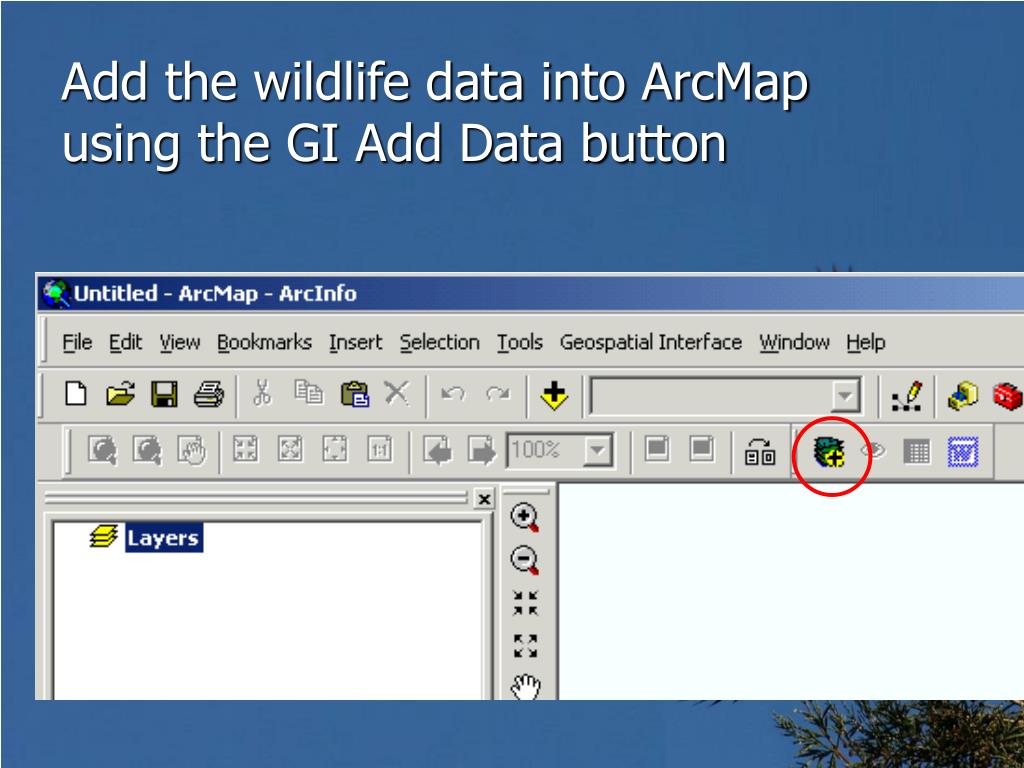 Add the wildlife data into ArcMap using the GI Add Data button

Untitled - ArcMap - ArcInfo

File Edit View Bookmarks Insert Selection Tools Geospatial Interface Window Help

100%

Layers